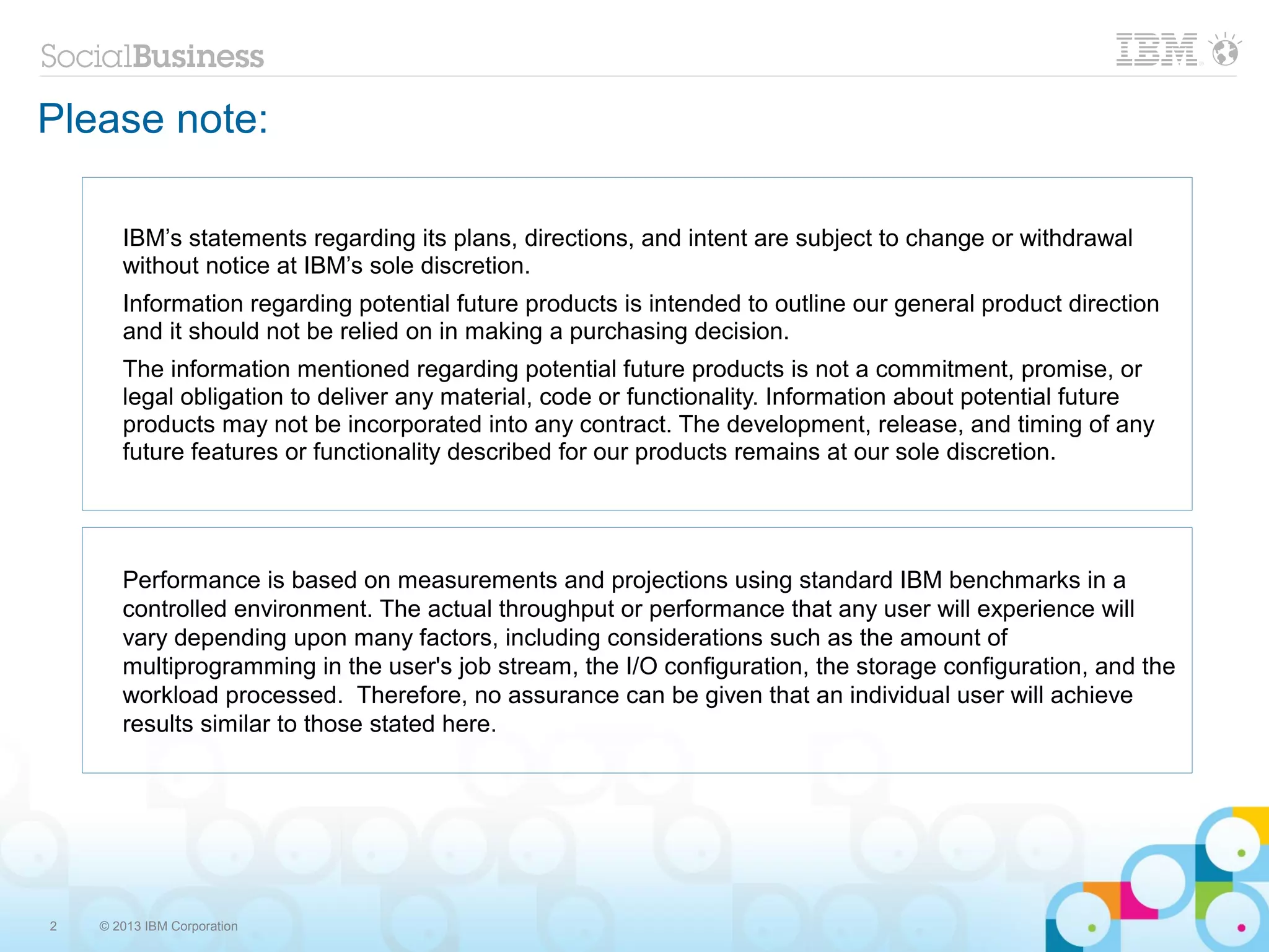 SocialBusiness

IBM

Please note:

IBM’s statements regarding its plans, directions, and intent are subject to change or withdrawal without notice at IBM’s sole discretion.

Information regarding potential future products is intended to outline our general product direction and it should not be relied on in making a purchasing decision.

The information mentioned regarding potential future products is not a commitment, promise, or legal obligation to deliver any material, code or functionality. Information about potential future products may not be incorporated into any contract. The development, release, and timing of any future features or functionality described for our products remains at our sole discretion.

Performance is based on measurements and projections using standard IBM benchmarks in a controlled environment. The actual throughput or performance that any user will experience will vary depending upon many factors, including considerations such as the amount of multiprogramming in the user's job stream, the I/O configuration, the storage configuration, and the workload processed. Therefore, no assurance can be given that an individual user will achieve results similar to those stated here.

2 © 2013 IBM Corporation